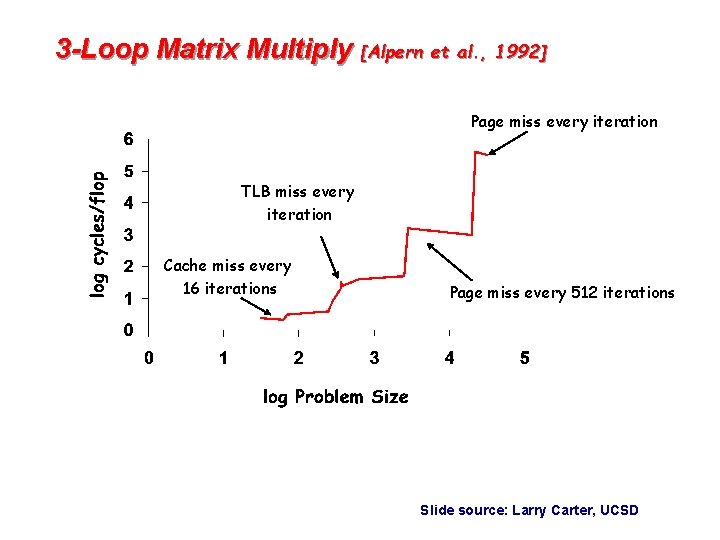 3-Loop Matrix Multiply [Alpern et al., 1992]

Page miss every iteration

TLB miss every iteration

Cache miss every 16 iterations

Page miss every 512 iterations

log cycles/flop

6
5
4
3
2
1
0

0 1 2 3 4 5

log Problem Size

Slide source: Larry Carter, UCSD